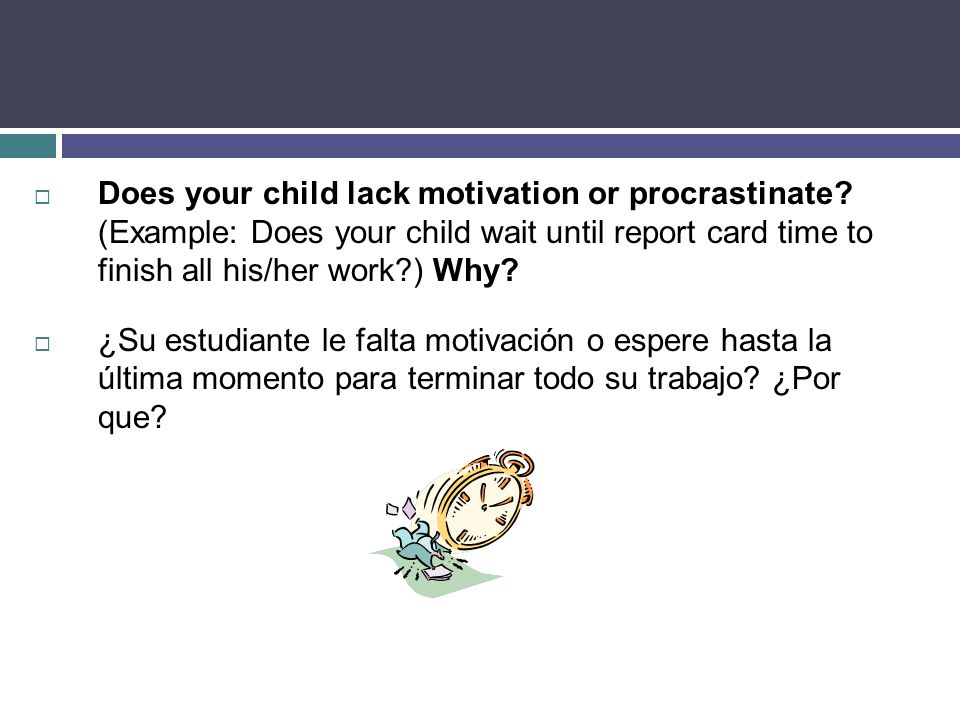 Does your child lack motivation or procrastinate? (Example: Does your child wait until report card time to finish all his/her work?) Why?

¿Su estudiante le falta motivación o espere hasta la última momento para terminar todo su trabajo? ¿Por que?